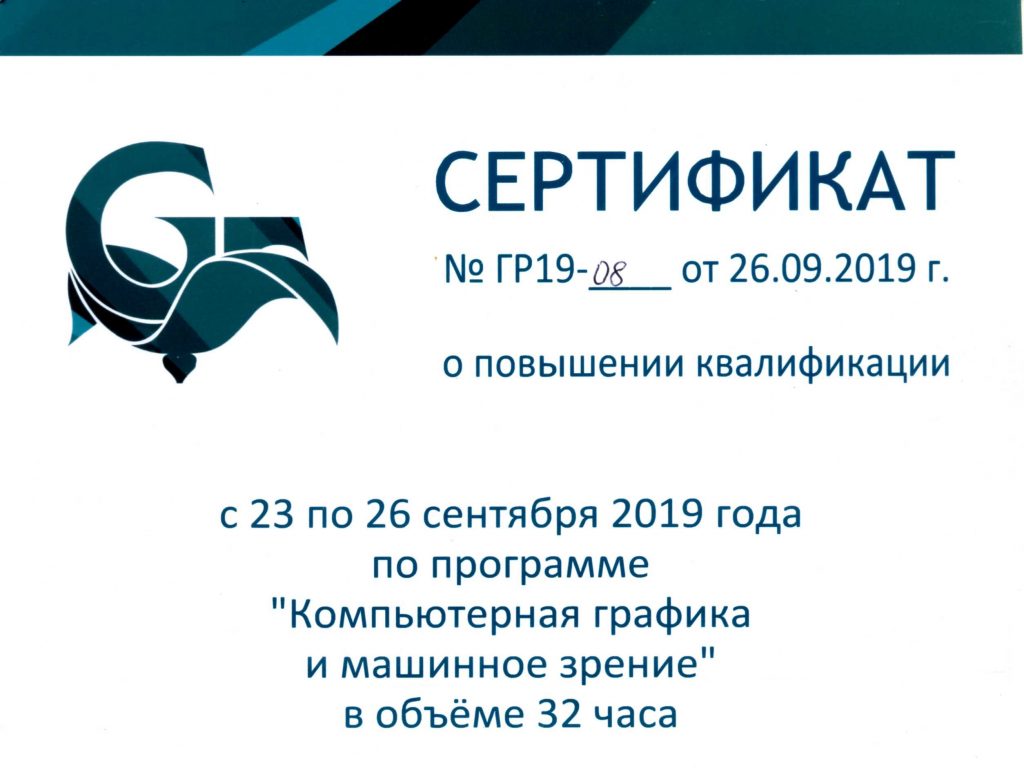 СЕРТИФИКАТ

№ ГР19-08 от 26.09.2019 г.

о повышении квалификации

с 23 по 26 сентября 2019 года по программе "Компьютерная графика и машинное зрение" в объёме 32 часа